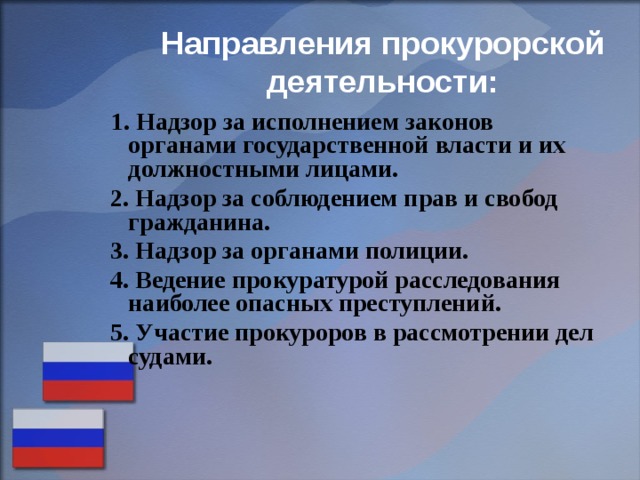 Направления прокурорской деятельности:

1. Надзор за исполнением законов органами государственной власти и их должностными лицами.

2. Надзор за соблюдением прав и свобод гражданина.

3. Надзор за органами полиции.

4. Ведение прокуратурой расследования наиболее опасных преступлений.

5. Участие прокуроров в рассмотрении дел судами.